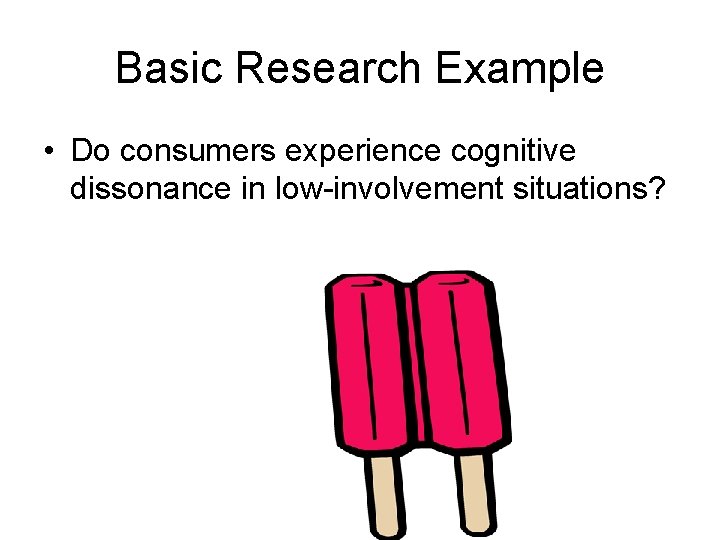 Basic Research Example

• Do consumers experience cognitive dissonance in low-involvement situations?